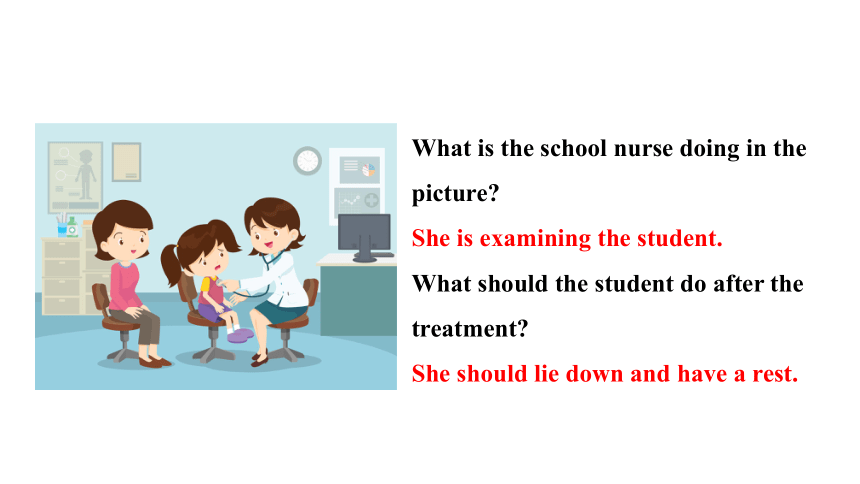 What is the school nurse doing in the picture?

She is examining the student.

What should the student do after the treatment?

She should lie down and have a rest.